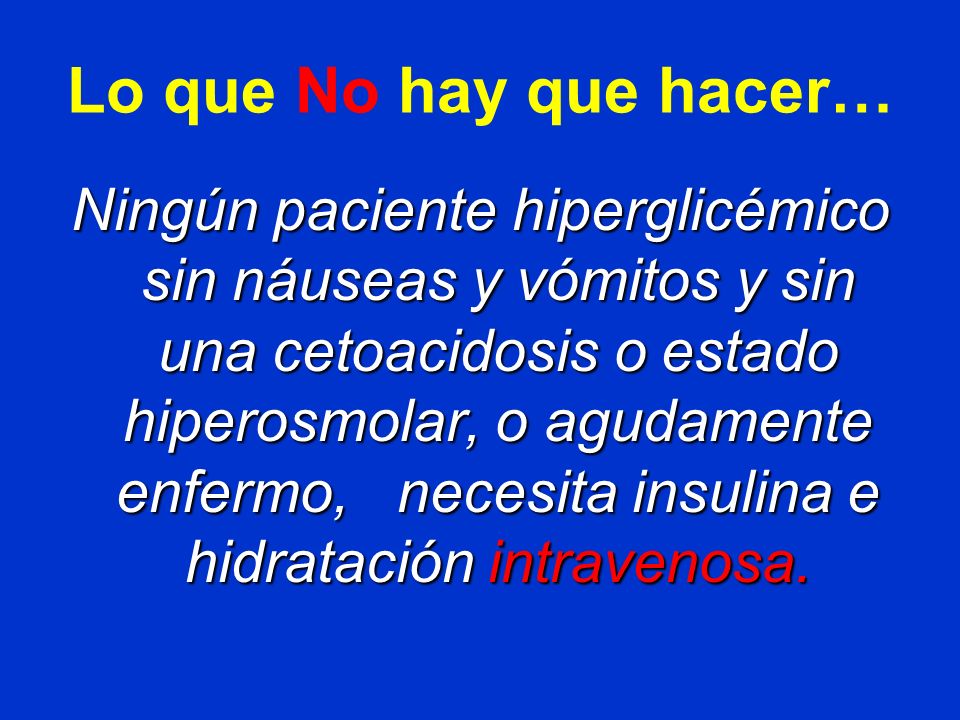 Lo que No hay que hacer…

Ningún paciente hiperglicémico sin náuseas y vómitos y sin una cetoacidosis o estado hiperosmolar, o agudamente enfermo, necesita insulina e hidratación intravenosa.